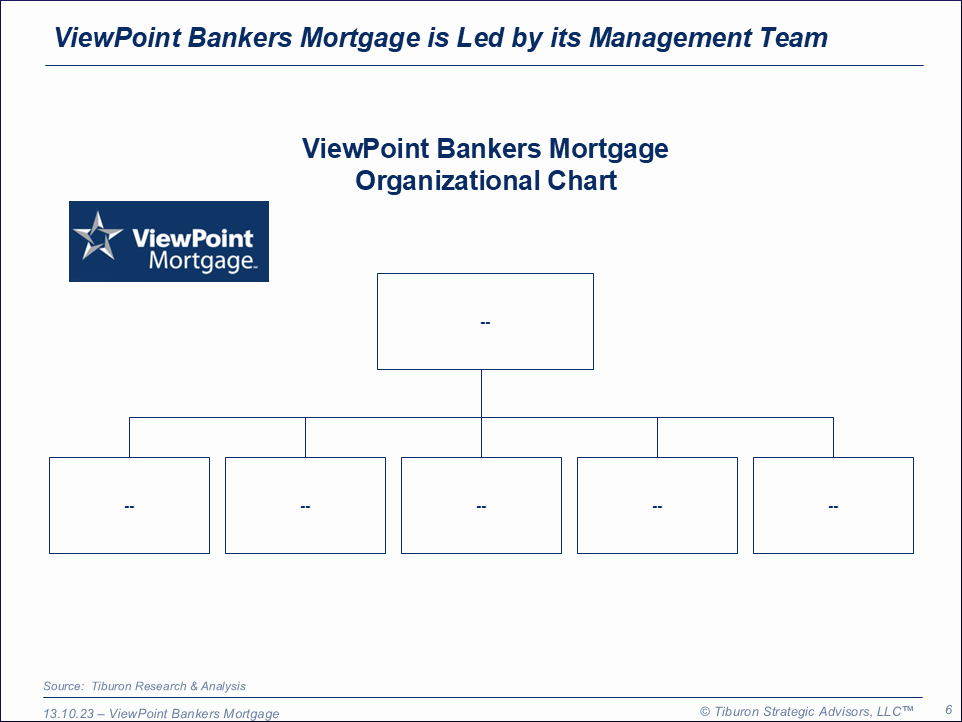 ViewPoint Bankers Mortgage is Led by its Management Team

ViewPoint Bankers Mortgage
Organizational Chart

ViewPoint Mortgage

--

--

--

--

--

--

Source: Tiburon Research & Analysis

13.10.23 – ViewPoint Bankers Mortgage

© Tiburon Strategic Advisors, LLC™

6